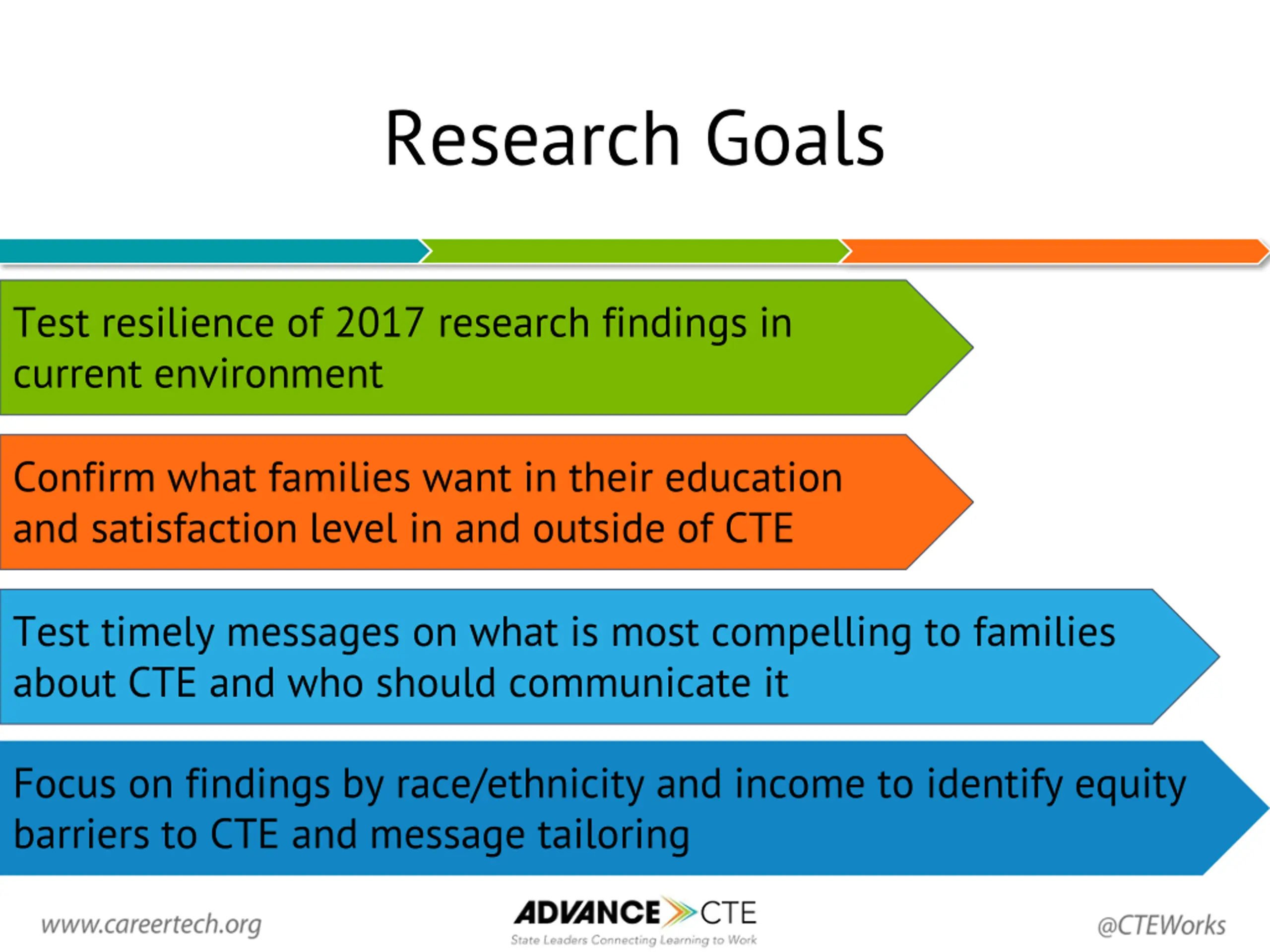 Research Goals

Test resilience of 2017 research findings in current environment

Confirm what families want in their education and satisfaction level in and outside of CTE

Test timely messages on what is most compelling to families about CTE and who should communicate it

Focus on findings by race/ethnicity and income to identify equity barriers to CTE and message tailoring

www.careertech.org

ADVANCE CTE
State Leaders Connecting Learning to Work

@CTEWorks